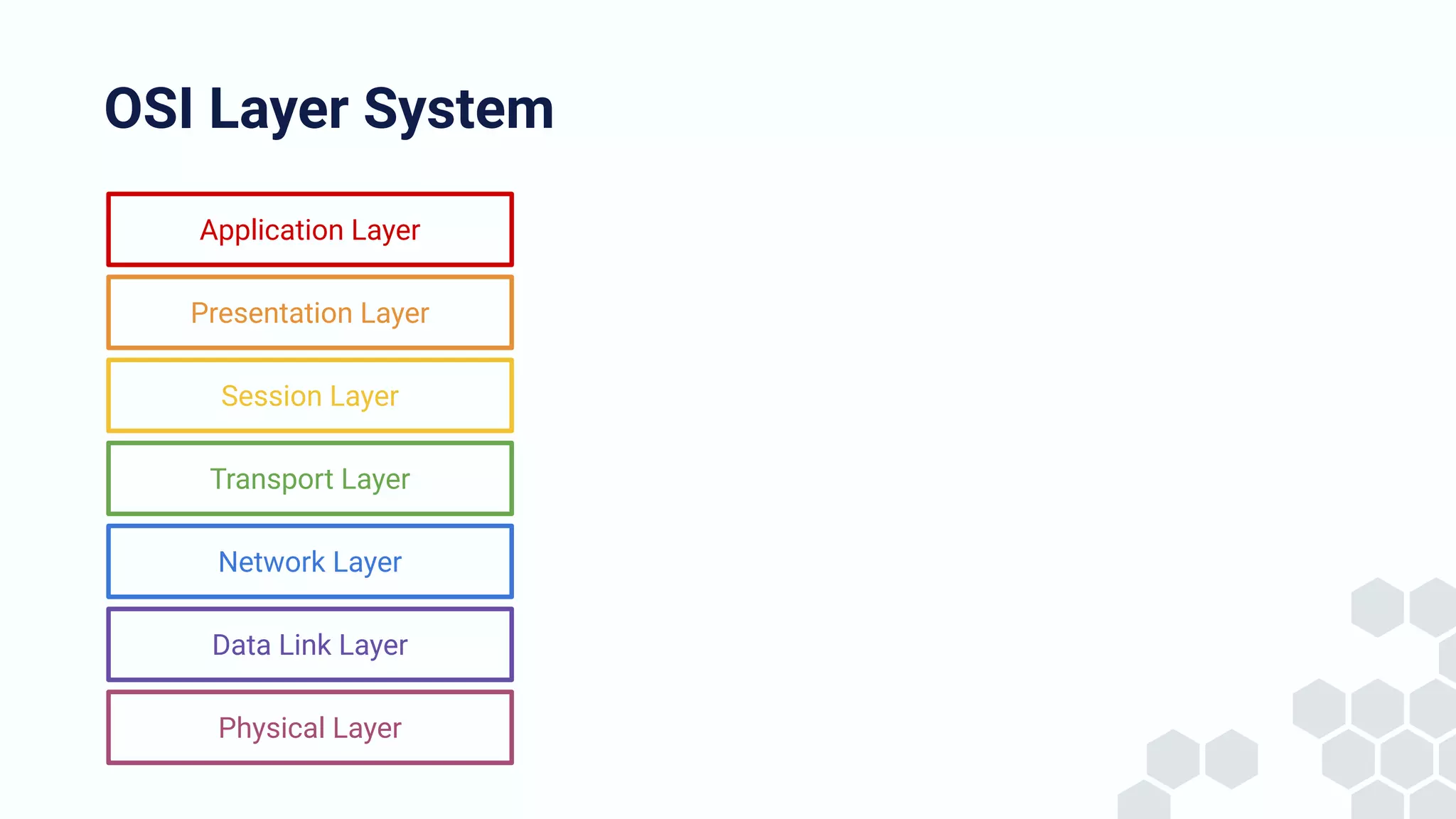 OSI Layer System

Application Layer

Presentation Layer

Session Layer

Transport Layer

Network Layer

Data Link Layer

Physical Layer